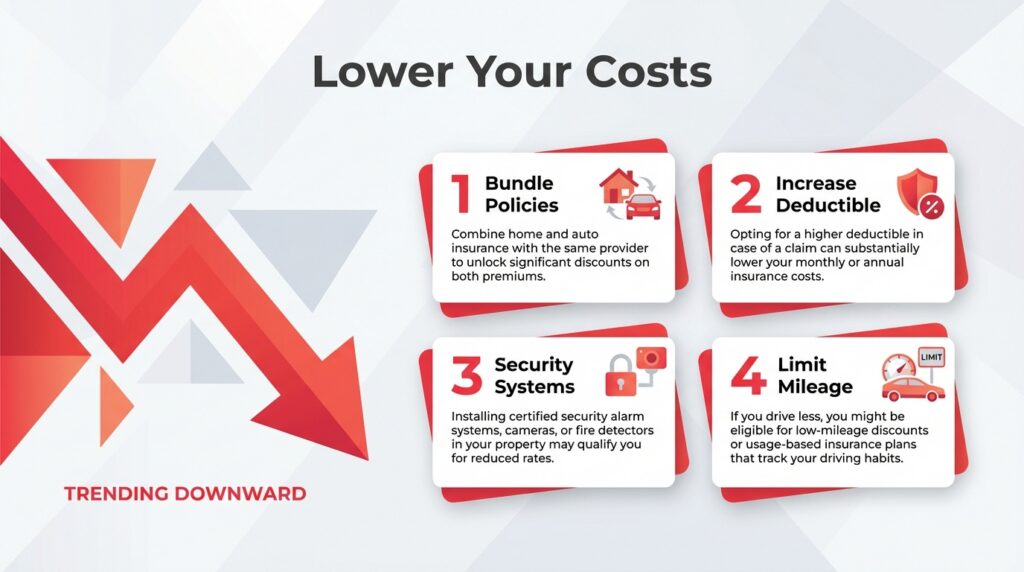 Lower Your Costs

TRENDING DOWNWARD

1 Bundle Policies

Combine home and auto insurance with the same provider to unlock significant discounts on both premiums.

2 Increase Deductible

%

Opting for a higher deductible in case of a claim can substantially lower your monthly or annual insurance costs.

3 Security Systems

Installing certified security alarm systems, cameras, or fire detectors in your property may qualify you for reduced rates.

4 Limit Mileage

LIMIT

If you drive less, you might be eligible for low-mileage discounts or usage-based insurance plans that track your driving habits.